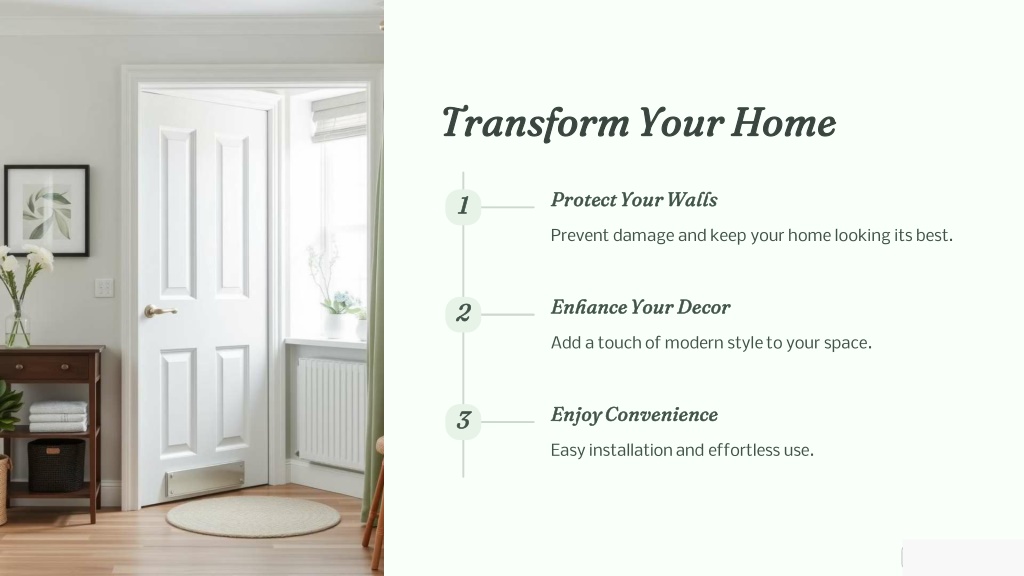 Transform Your Home

1

Protect Your Walls

Prevent damage and keep your home looking its best.

2

Enhance Your Decor

Add a touch of modern style to your space.

3

Enjoy Convenience

Easy installation and effortless use.